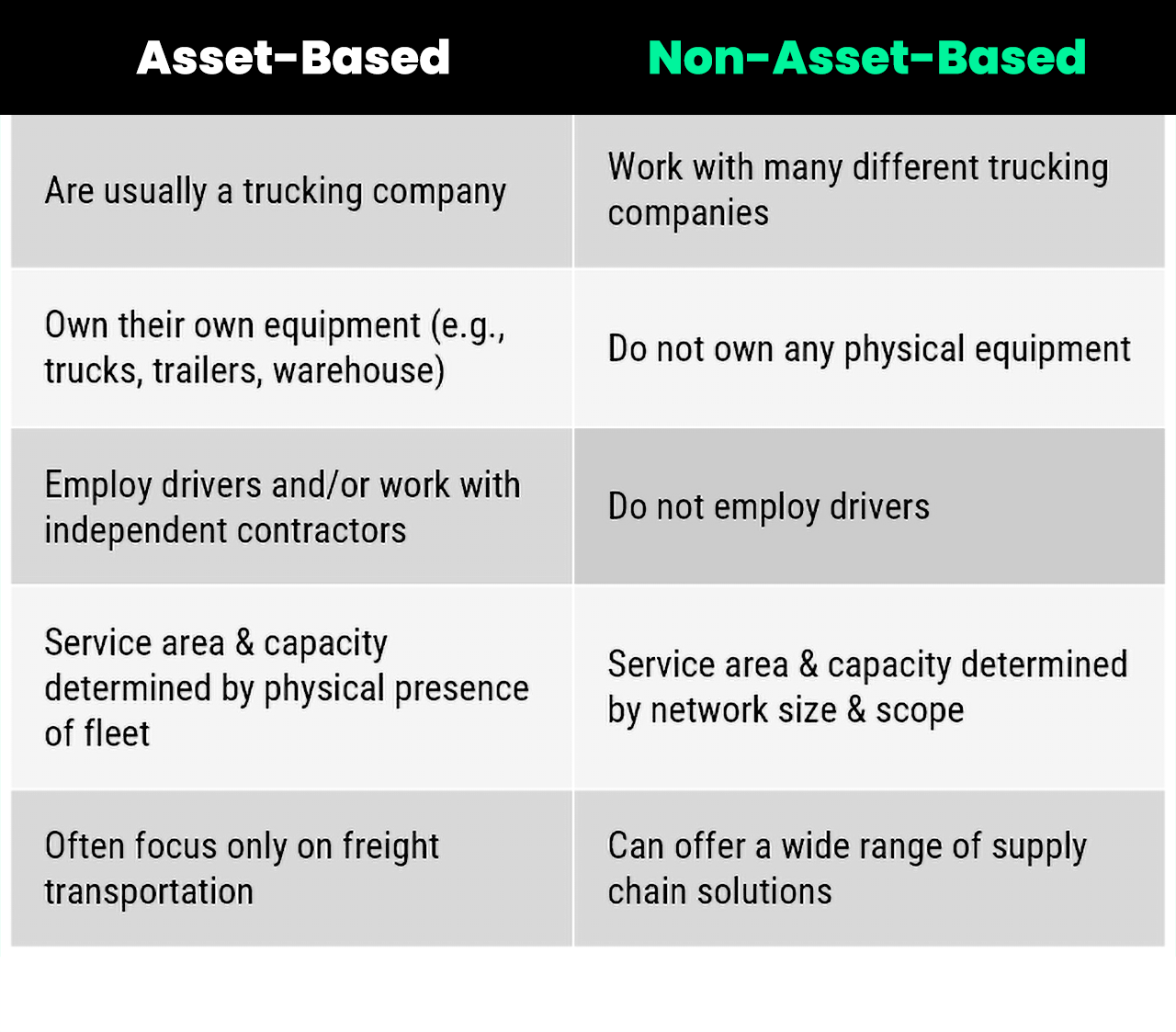 | Asset-Based | Non-Asset-Based |
|---|---|
| Are usually a trucking company | Work with many different trucking companies |
| Own their own equipment (e.g., trucks, trailers, warehouse) | Do not own any physical equipment |
| Employ drivers and/or work with independent contractors | Do not employ drivers |
| Service area & capacity determined by physical presence of fleet | Service area & capacity determined by network size & scope |
| Often focus only on freight transportation | Can offer a wide range of supply chain solutions |